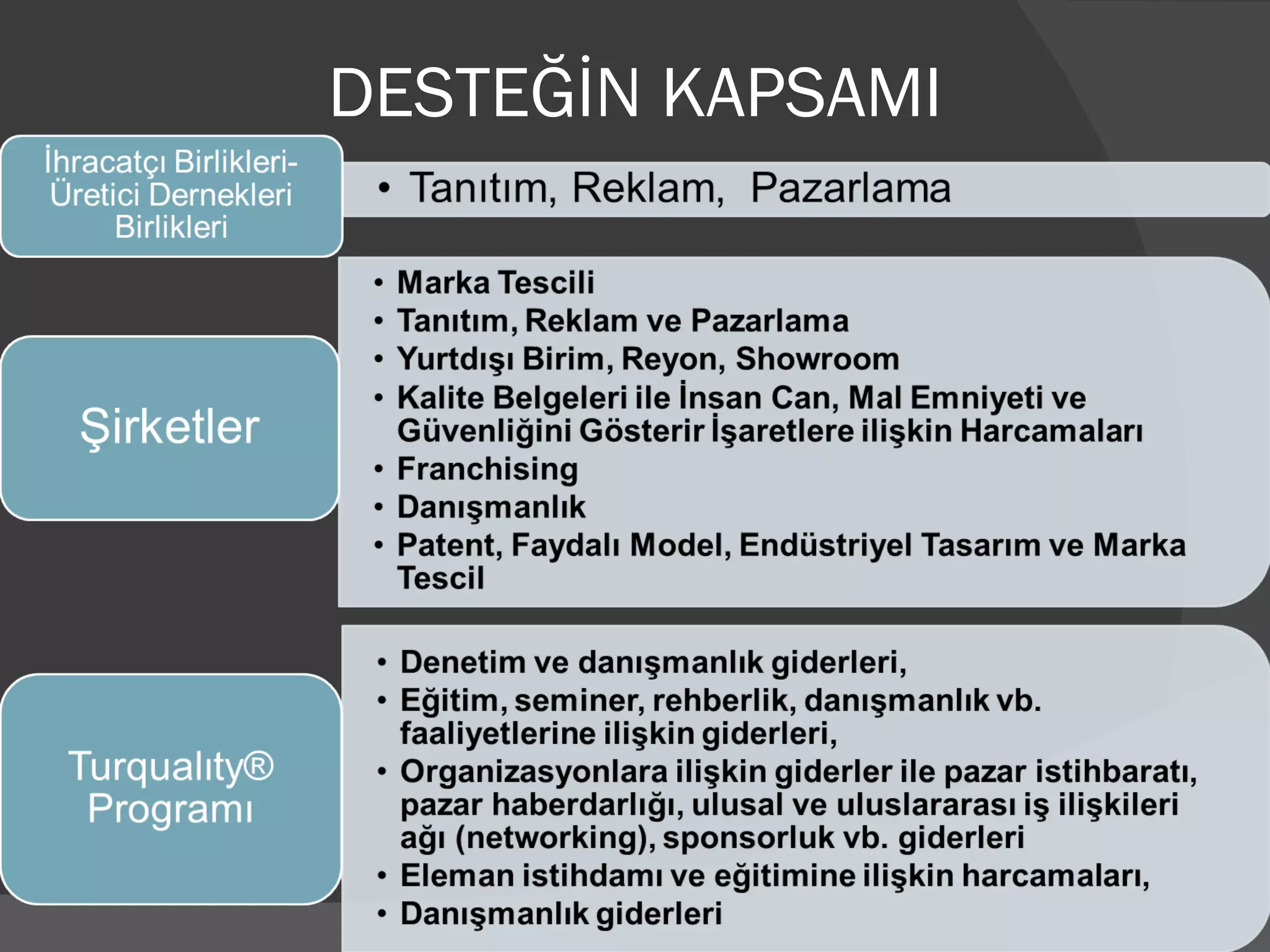 DESTEĞİN KAPSAMI

İhracatçı Birlikleri-Üretici Dernekleri Birlikleri

• Tanıtım, Reklam, Pazarlama

Şirketler

• Marka Tescili
• Tanıtım, Reklam ve Pazarlama
• Yurtdışı Birim, Reyon, Showroom
• Kalite Belgeleri ile İnsan Can, Mal Emniyeti ve Güvenliğini Gösterir İşaretlere ilişkin Harcamaları
• Franchising
• Danışmanlık
• Patent, Faydalı Model, Endüstriyel Tasarım ve Marka Tescil

Turqualıty® Programı

• Denetim ve danışmanlık giderleri,
• Eğitim, seminer, rehberlik, danışmanlık vb. faaliyetlerine ilişkin giderleri,
• Organizasyonlara ilişkin giderler ile pazar istihbaratı, pazar haberdarlığı, ulusal ve uluslararası iş ilişkileri ağı (networking), sponsorluk vb. giderleri
• Eleman istihdamı ve eğitimine ilişkin harcamaları,
• Danışmanlık giderleri